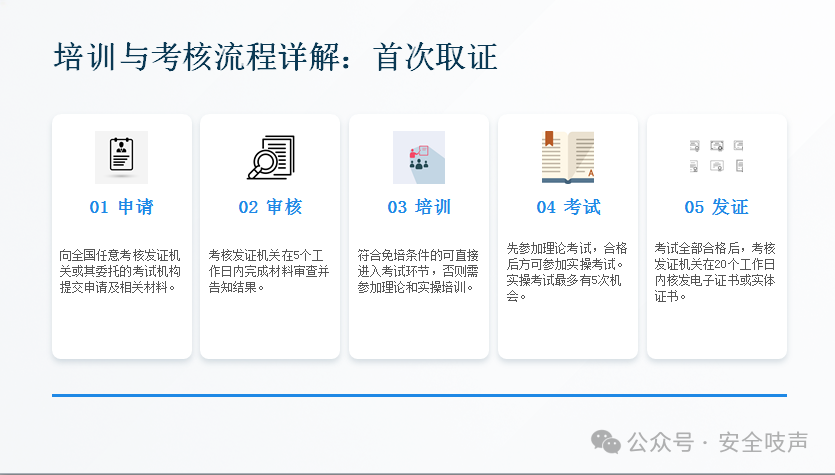 培训与考核流程详解：首次取证

01 申请

向全国任意考核发证机关或其委托的考试机构提交申请及相关材料。

02 审核

考核发证机关在5个工作日内完成材料审查并告知结果。

03 培训

符合免培条件的可直接进入考试环节，否则需参加理论和实操培训。

04 考试

先参加理论考试，合格后方可参加实操考试。实操考试最多有5次机会。

05 发证

考试全部合格后，考核发证机关在20个工作日内核发电子证书或实体证书。

公众号 · 安全吱声